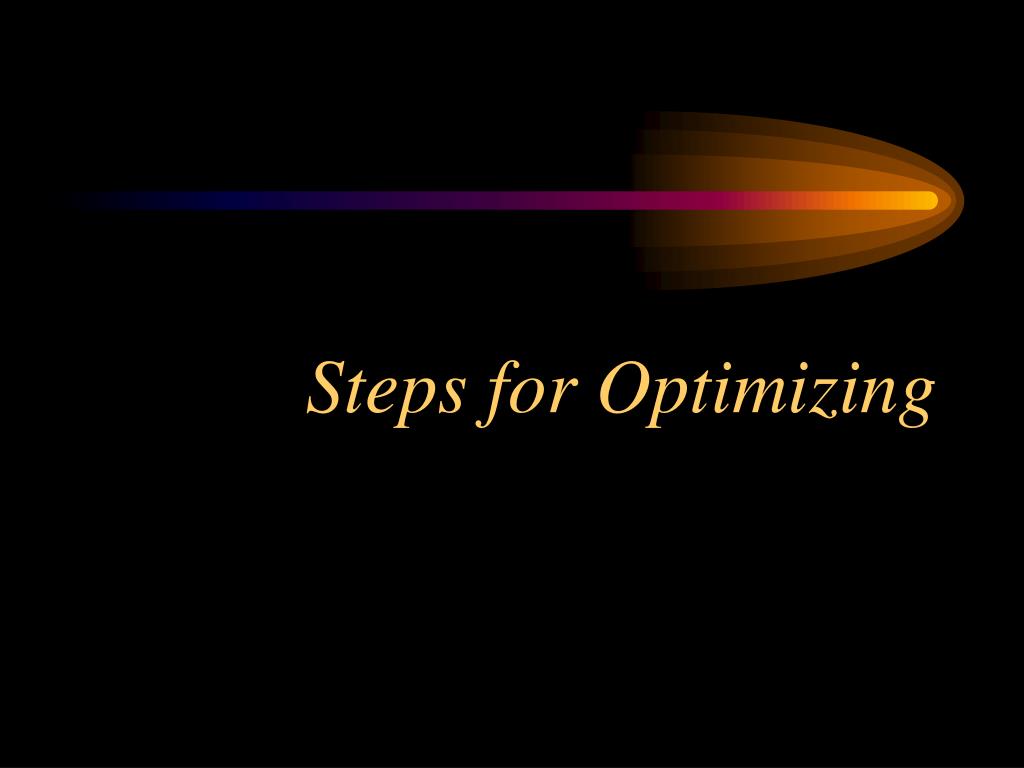 Steps for Optimizing